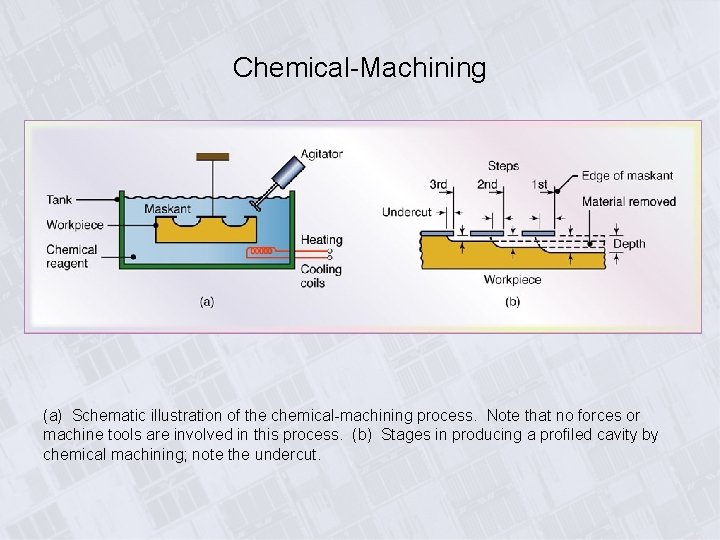 Chemical-Machining

Agitator
Tank
Maskant
Workpiece
Chemical reagent
Heating
Cooling coils
(a)

Steps
3rd
2nd
1st
Edge of maskant
Undercut
Material removed
Depth
Workpiece
(b)

(a) Schematic illustration of the chemical-machining process. Note that no forces or machine tools are involved in this process. (b) Stages in producing a profiled cavity by chemical machining; note the undercut.